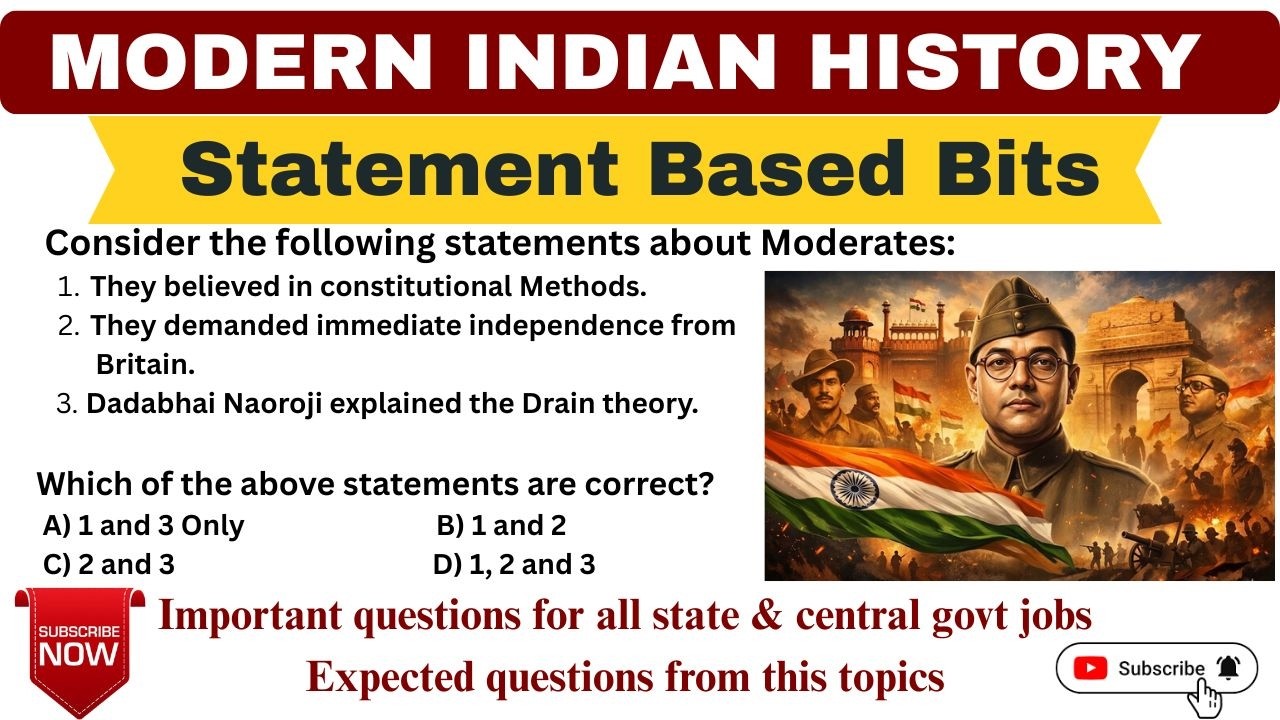 MODERN INDIAN HISTORY

Statement Based Bits

Consider the following statements about Moderates:

1. They believed in constitutional Methods.
2. They demanded immediate independence from Britain.
3. Dadabhai Naoroji explained the Drain theory.

Which of the above statements are correct?

A) 1 and 3 Only
B) 1 and 2
C) 2 and 3
D) 1, 2 and 3

SUBSCRIBE NOW

Important questions for all state & central govt jobs

Expected questions from this topics

Subscribe